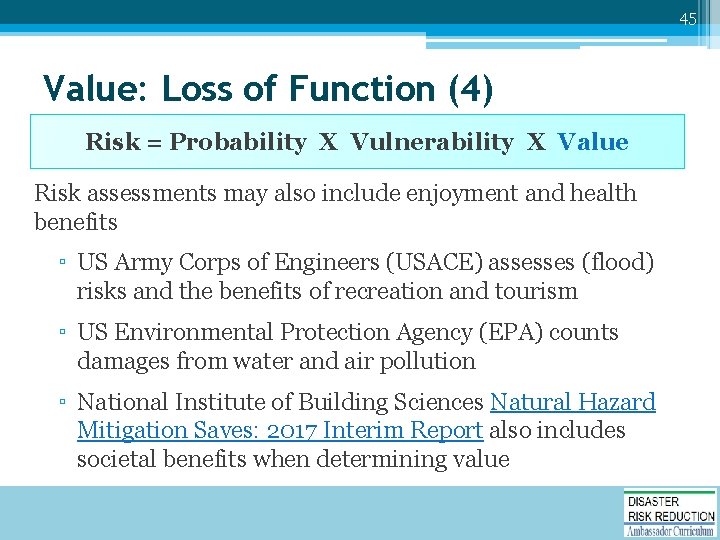 45

Value: Loss of Function (4)

Risk = Probability X Vulnerability X Value

Risk assessments may also include enjoyment and health benefits

▫ US Army Corps of Engineers (USACE) assesses (flood) risks and the benefits of recreation and tourism

▫ US Environmental Protection Agency (EPA) counts damages from water and air pollution

▫ National Institute of Building Sciences Natural Hazard Mitigation Saves: 2017 Interim Report also includes societal benefits when determining value

DISASTER
RISK REDUCTION
Ambassador Curriculum